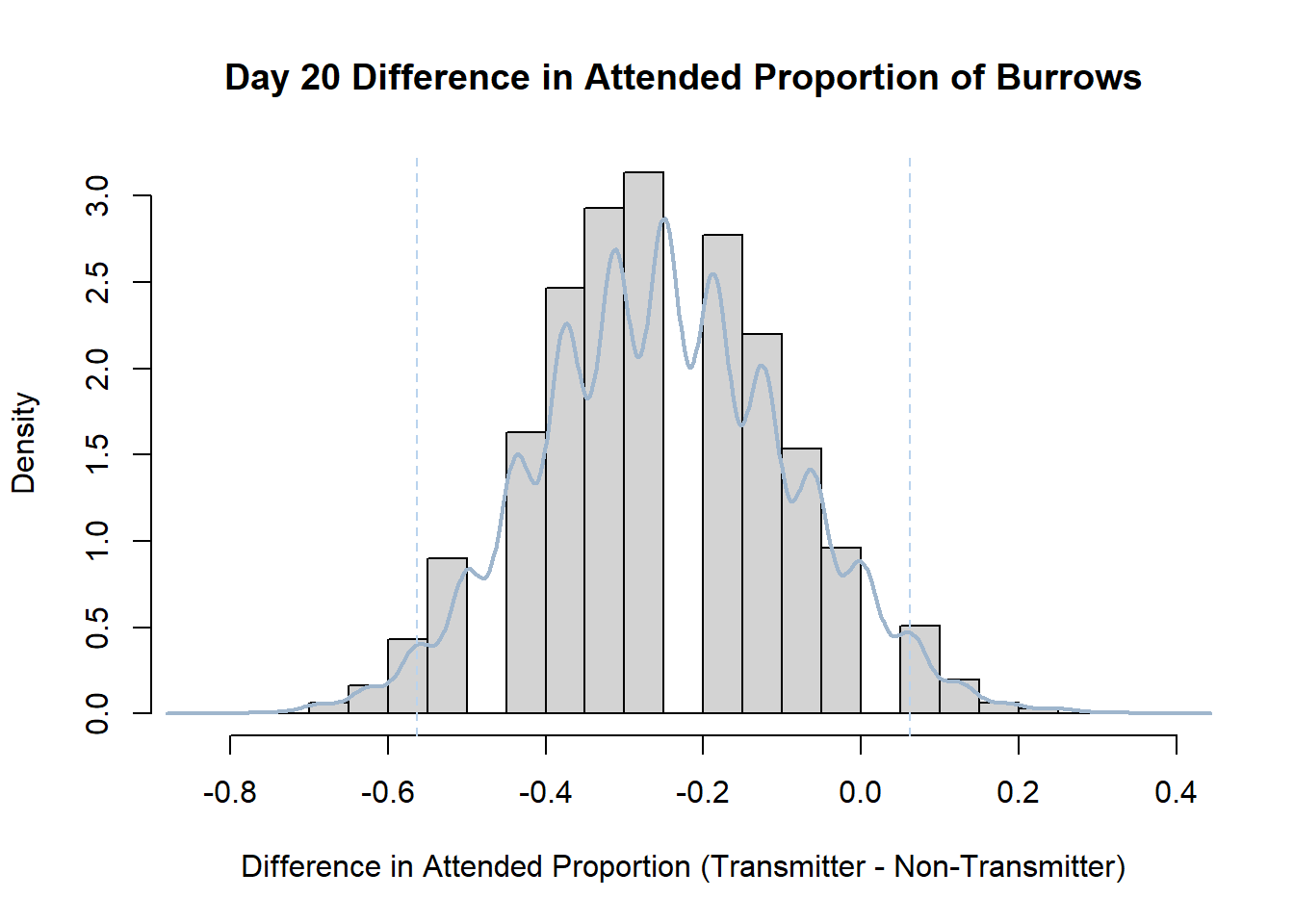 Day 20 Difference in Attended Proportion of Burrows

Density

0.0
0.5
1.0
1.5
2.0
2.5
3.0

-0.8
-0.6
-0.4
-0.2
0.0
0.2
0.4

Difference in Attended Proportion (Transmitter - Non-Transmitter)